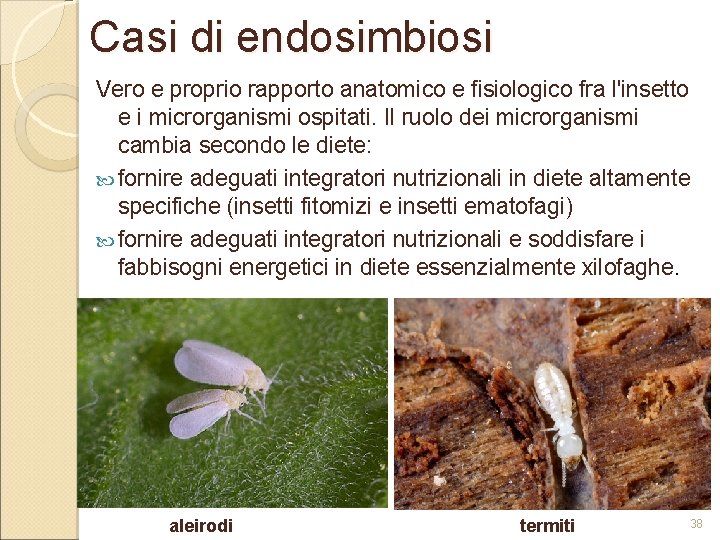 Casi di endosimbiosi

Vero e proprio rapporto anatomico e fisiologico fra l'insetto e i microrganismi ospitati. Il ruolo dei microrganismi cambia secondo le diete:

fornire adeguati integratori nutrizionali in diete altamente specifiche (insetti fitomizi e insetti ematofagi)

fornire adeguati integratori nutrizionali e soddisfare i fabbisogni energetici in diete essenzialmente xilofaghe.

aleirodi

termiti

38